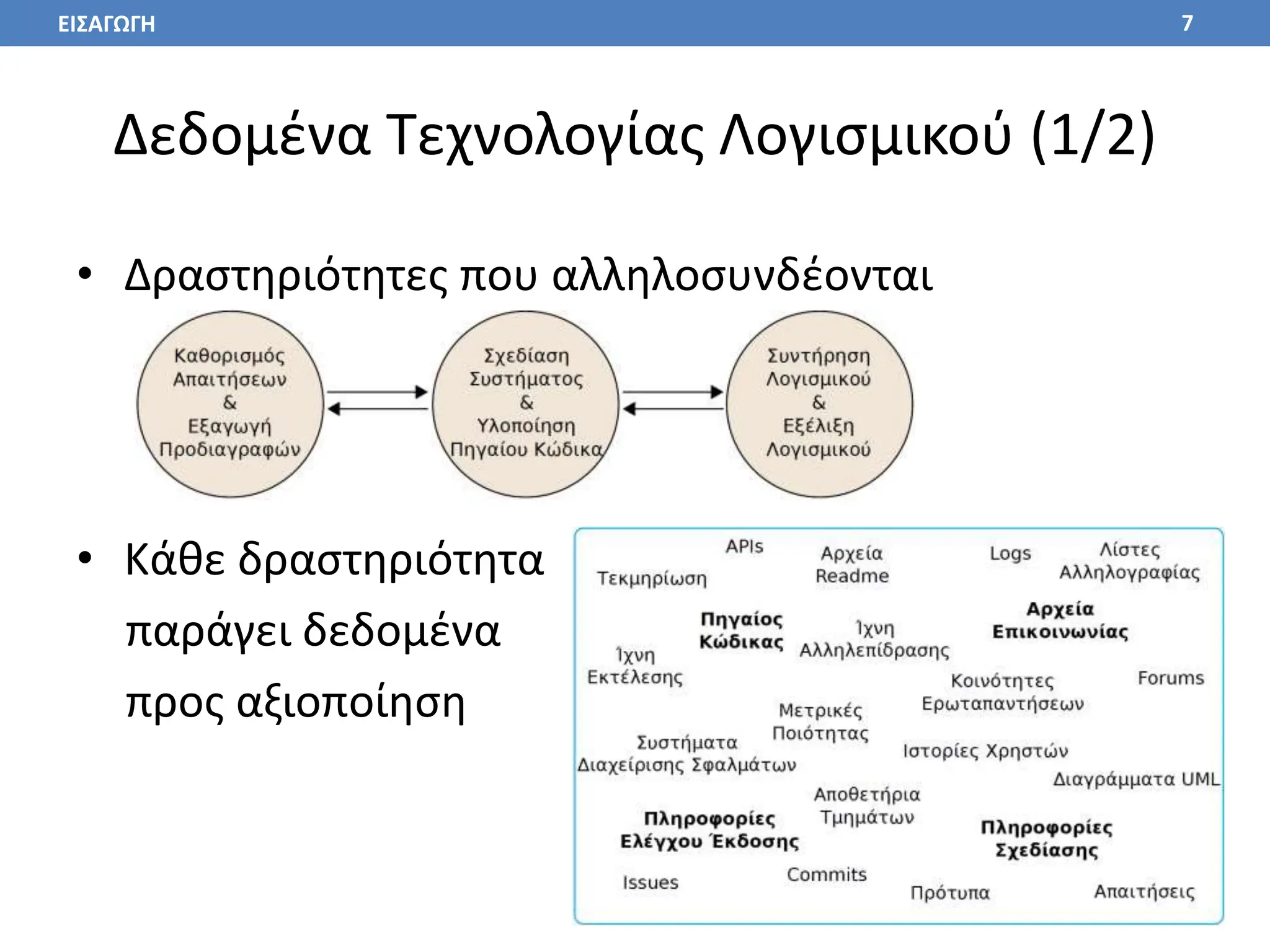 ΕΙΣΑΓΩΓΗ 7

Δεδομένα Τεχνολογίας Λογισμικού (1/2)

• Δραστηριότητες που αλληλοσυνδέονται

Καθορισμός Απαιτήσεων & Εξαγωγή Προδιαγραφών

Σχεδίαση Συστήματος & Υλοποίηση Πηγαίου Κώδικα

Συντήρηση Λογισμικού & Εξέλιξη Λογισμικού

• Κάθε δραστηριότητα παράγει δεδομένα προς αξιοποίηση

APIs
Τεκμηρίωση
Αρχεία Readme
Logs
Λίστες Αλληλογραφίας
Πηγαίος Κώδικας
Ίχνη Αλληλεπίδρασης
Αρχεία Επικοινωνίας
Ίχνη Εκτέλεσης
Κοινότητες Ερωταπαντήσεων
Forums
Μετρικές Ποιότητας
Συστήματα Διαχείρισης Σφαλμάτων
Ιστορίες Χρηστών
Διαγράμματα UML
Αποθετήρια Τμημάτων
Πληροφορίες Ελέγχου Έκδοσης
Πληροφορίες Σχεδίασης
Issues
Commits
Πρότυπα
Απαιτήσεις